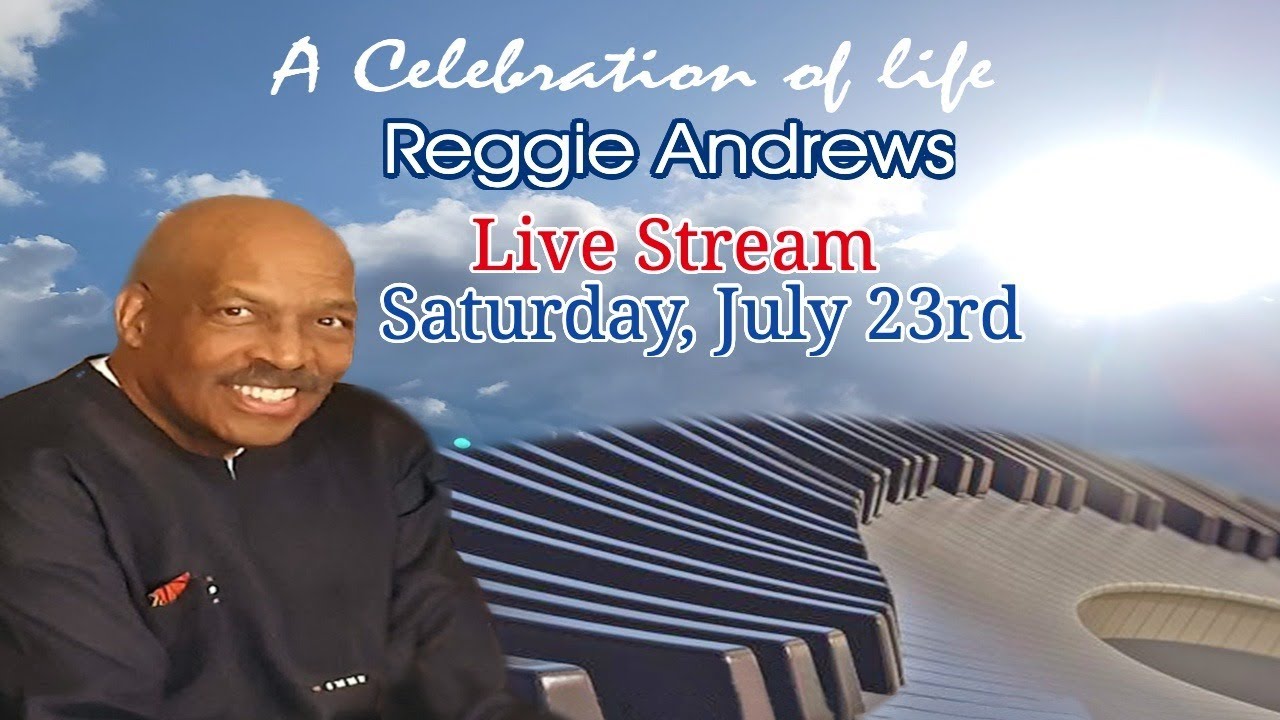 A Celebration of life
Reggie Andrews
Live Stream
Saturday, July 23rd